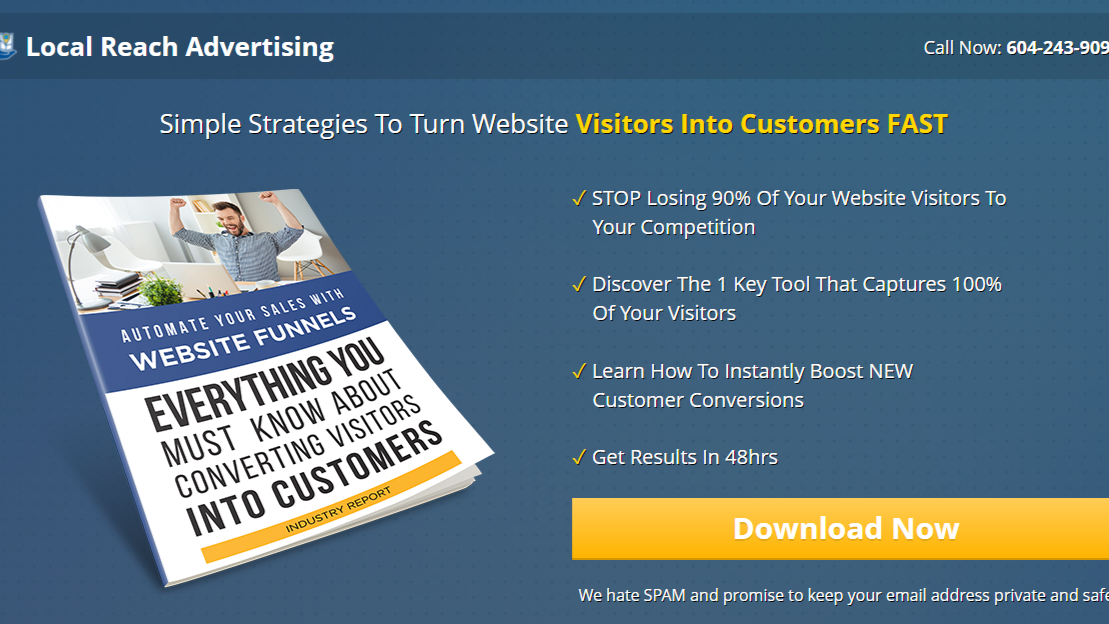 Local Reach Advertising

Call Now: 604-243-909

Simple Strategies To Turn Website Visitors Into Customers FAST

AUTOMATE YOUR SALES WITH
WEBSITE FUNNELS
EVERYTHING YOU MUST KNOW ABOUT CONVERTING VISITORS INTO CUSTOMERS
INDUSTRY REPORT

✓ STOP Losing 90% Of Your Website Visitors To Your Competition

✓ Discover The 1 Key Tool That Captures 100% Of Your Visitors

✓ Learn How To Instantly Boost NEW Customer Conversions

✓ Get Results In 48hrs

Download Now

We hate SPAM and promise to keep your email address private and safe